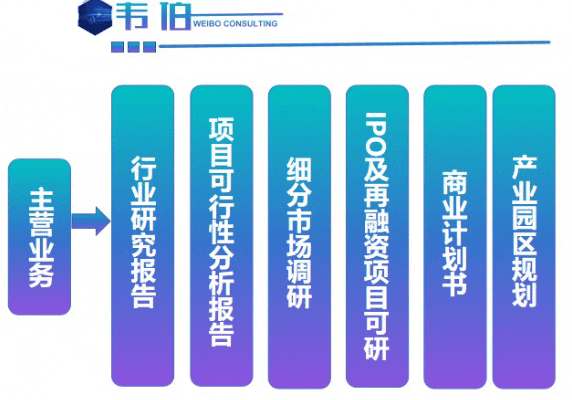 韦伯 WEIBO CONSULTING

主营业务

行业研究报告

项目可行性分析报告

细分市场调研

IPO及再融资项目可研

商业计划书

产业园区规划